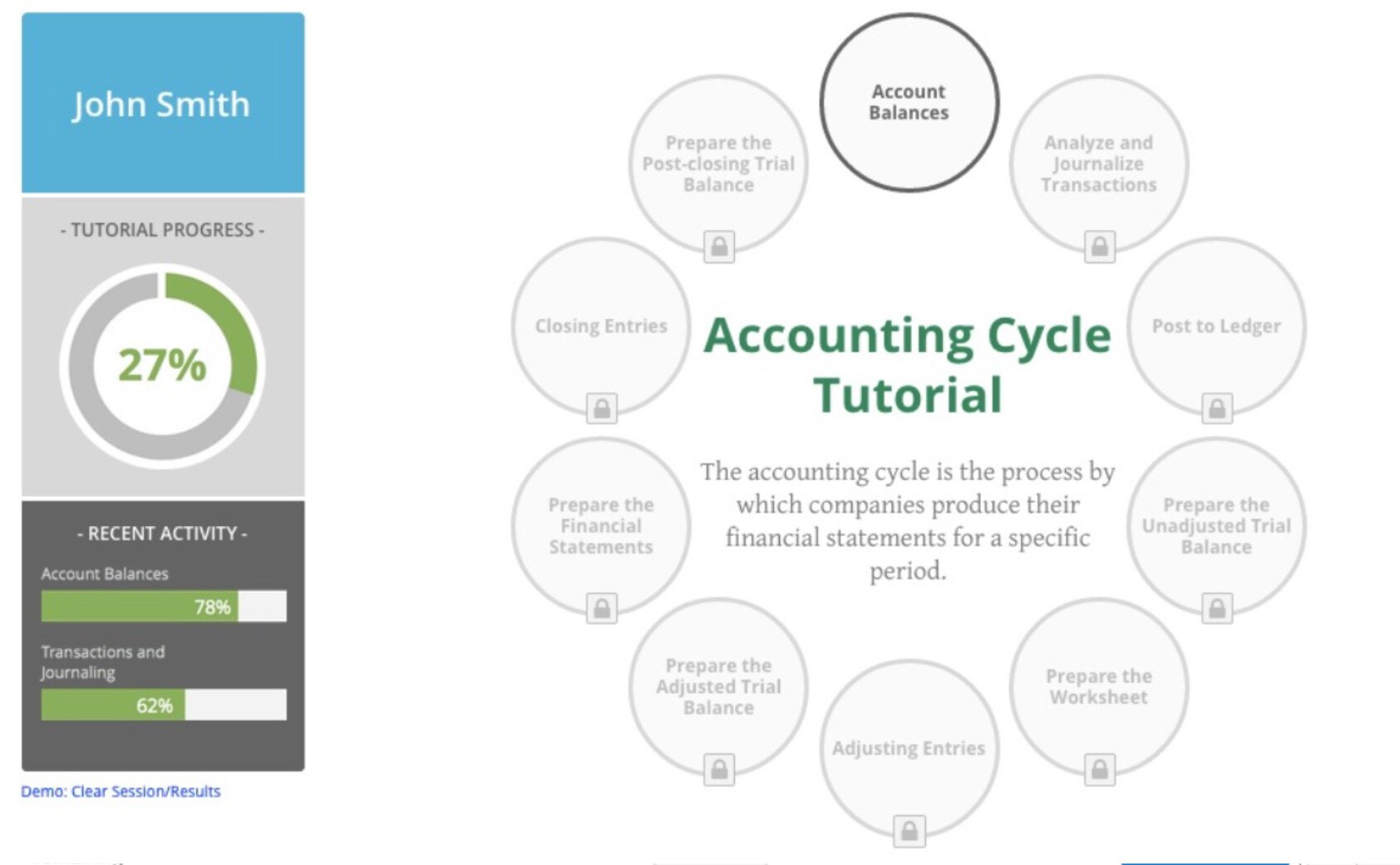 John Smith

- TUTORIAL PROGRESS -

27%

- RECENT ACTIVITY -

Account Balances

78%

Transactions and Journaling

62%

Demo: Clear Session/Results

Account Balances

Analyze and Journalize Transactions

Post to Ledger

Prepare the Unadjusted Trial Balance

Prepare the Worksheet

Adjusting Entries

Prepare the Adjusted Trial Balance

Prepare the Financial Statements

Closing Entries

Prepare the Post-closing Trial Balance

Accounting Cycle Tutorial

The accounting cycle is the process by which companies produce their financial statements for a specific period.